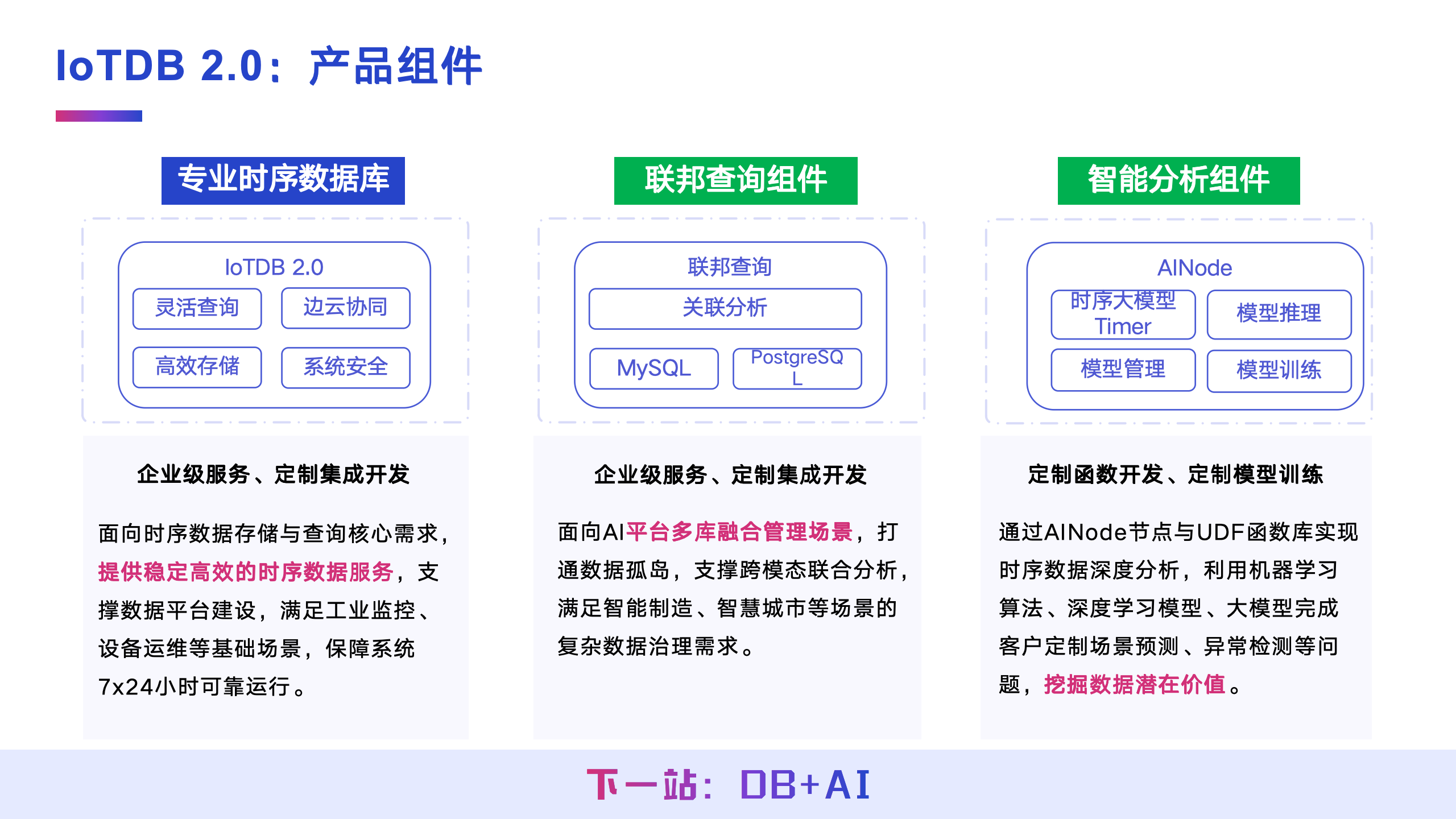 IoTDB 2.0：产品组件

专业时序数据库

IoTDB 2.0

灵活查询

边云协同

高效存储

系统安全

企业级服务、定制集成开发

面向时序数据存储与查询核心需求，提供稳定高效的时序数据服务，支撑数据平台建设，满足工业监控、设备运维等基础场景，保障系统7x24小时可靠运行。

联邦查询组件

联邦查询

关联分析

MySQL

PostgreSQL

企业级服务、定制集成开发

面向AI平台多库融合管理场景，打通数据孤岛，支撑跨模态联合分析，满足智能制造、智慧城市等场景的复杂数据治理需求。

智能分析组件

AINode

时序大模型 Timer

模型推理

模型管理

模型训练

定制函数开发、定制模型训练

通过AINode节点与UDF函数库实现时序数据深度分析，利用机器学习算法、深度学习模型、大模型完成客户定制场景预测、异常检测等问题，挖掘数据潜在价值。

下一站：DB+AI